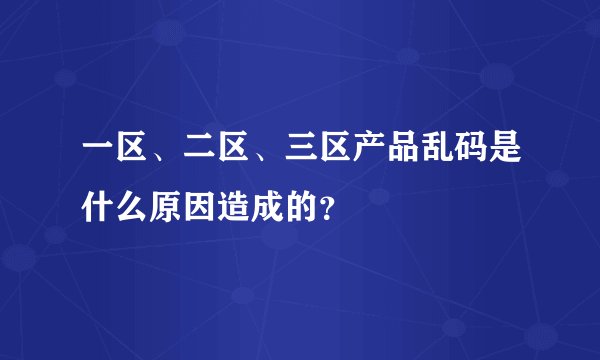 一区、二区、三区产品乱码是什么原因造成的?